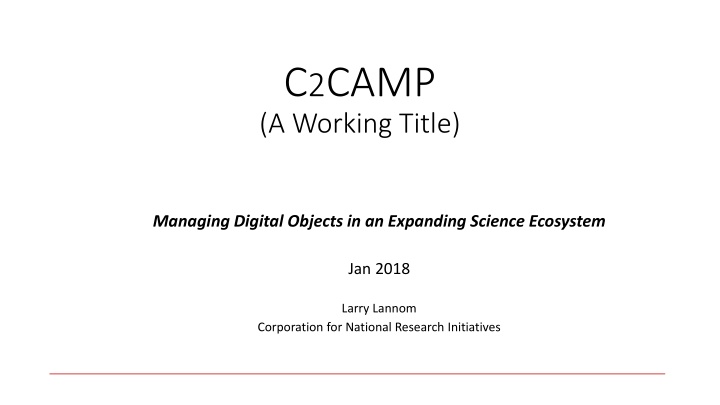 C2CAMP
(A Working Title)

Managing Digital Objects in an Expanding Science Ecosystem

Jan 2018

Larry Lannom
Corporation for National Research Initiatives